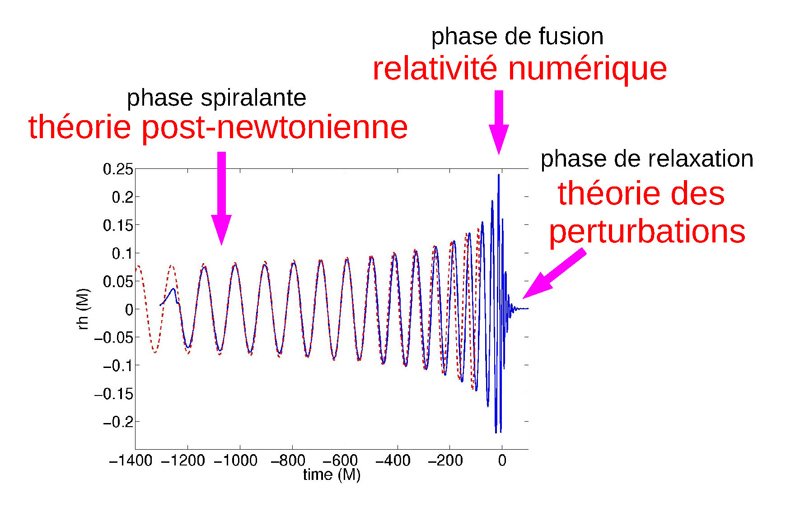 phase de fusion
relativité numérique

phase spiralante
théorie post-newtonienne

phase de relaxation
théorie des perturbations

0.25
0.2
0.15
0.1
0.05
0
−0.05
−0.1
−0.15
−0.2

rh (M)

−1400 −1200 −1000 −800 −600 −400 −200 0
time (M)